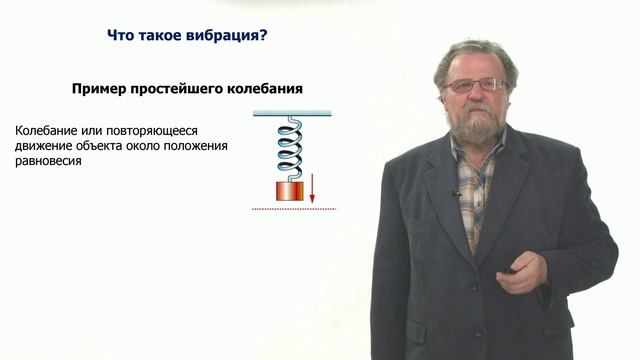 Что такое вибрация?

Пример простейшего колебания

Колебание или повторяющееся движение объекта около положения равновесия